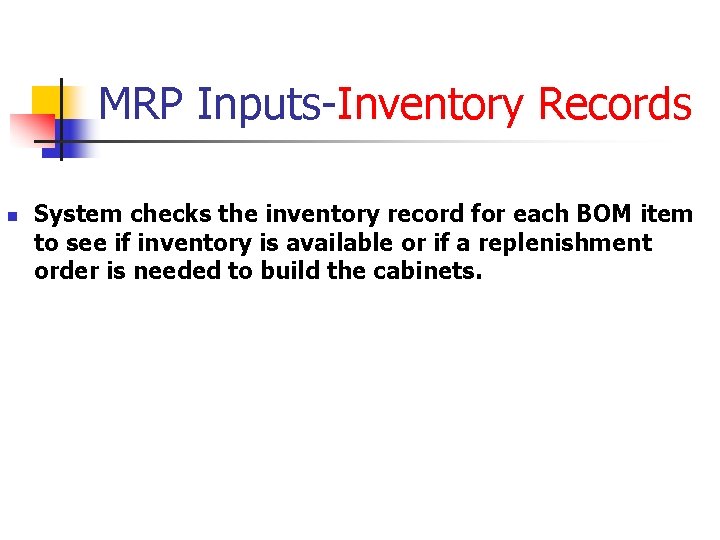 MRP Inputs-Inventory Records

System checks the inventory record for each BOM item to see if inventory is available or if a replenishment order is needed to build the cabinets.